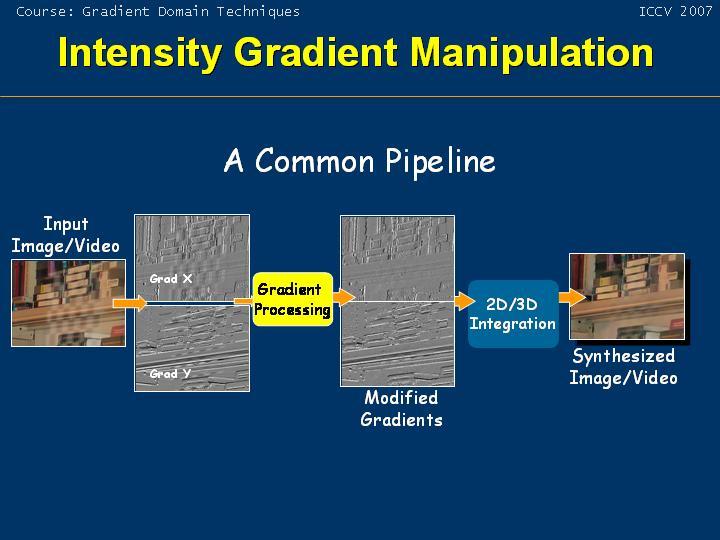 Course: Gradient Domain Techniques

ICCV 2007

Intensity Gradient Manipulation

A Common Pipeline

Input Image/Video

Grad X

Grad Y

Gradient Processing

Modified Gradients

2D/3D Integration

Synthesized Image/Video